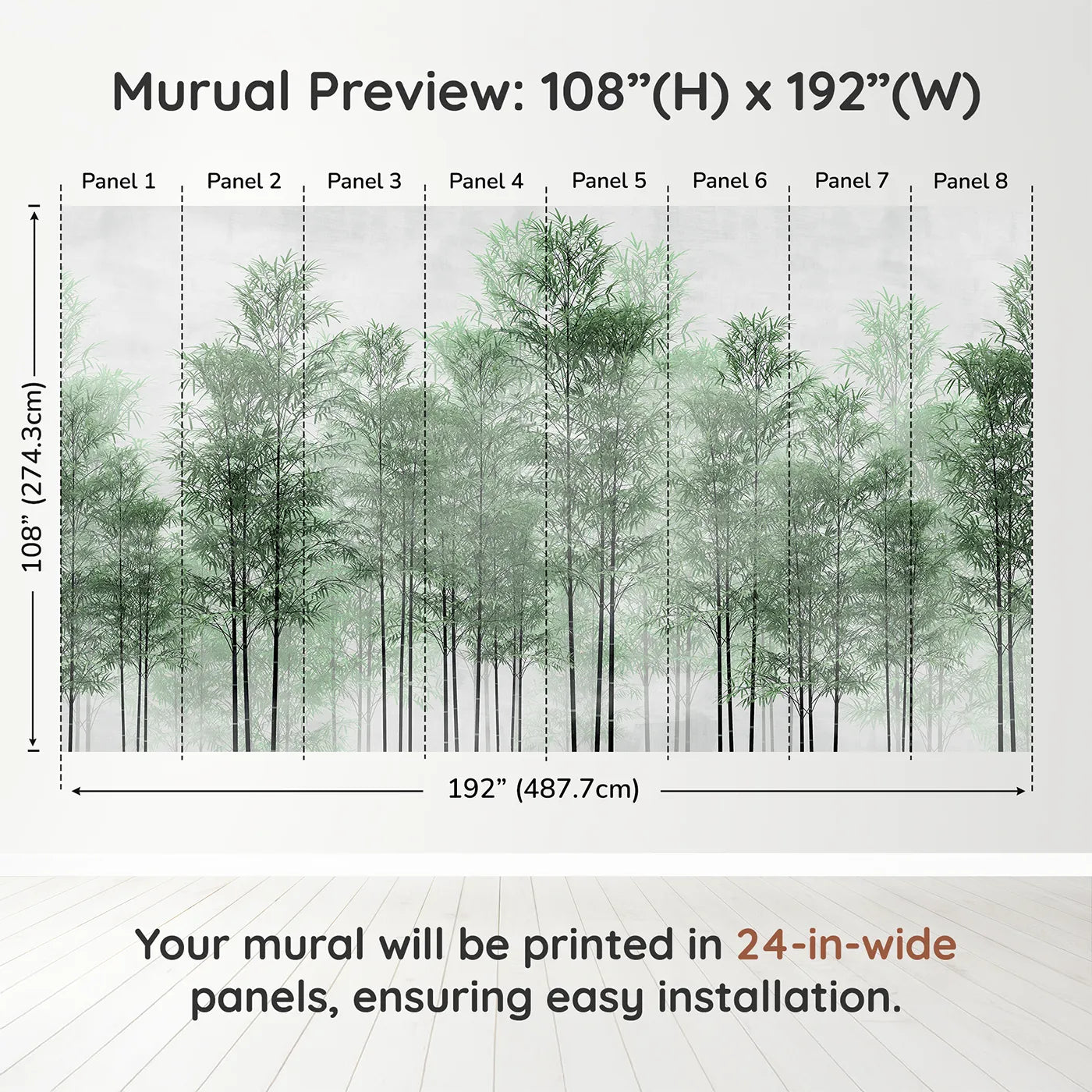 Murual Preview: 108”(H) x 192”(W)

Panel 1 Panel 2 Panel 3 Panel 4 Panel 5 Panel 6 Panel 7 Panel 8

108” (274.3cm)

192” (487.7cm)

Your mural will be printed in 24-in-wide panels, ensuring easy installation.